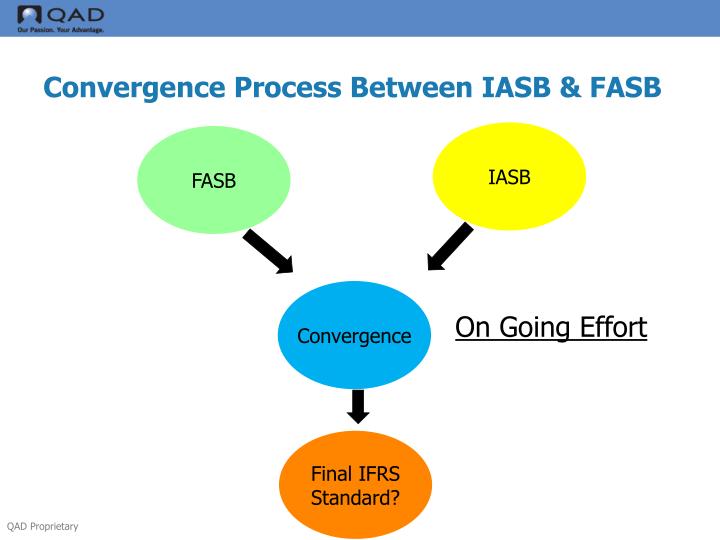 QAD
Our Passion. Your Advantage.

Convergence Process Between IASB & FASB

FASB

IASB

Convergence

On Going Effort

Final IFRS Standard?

QAD Proprietary